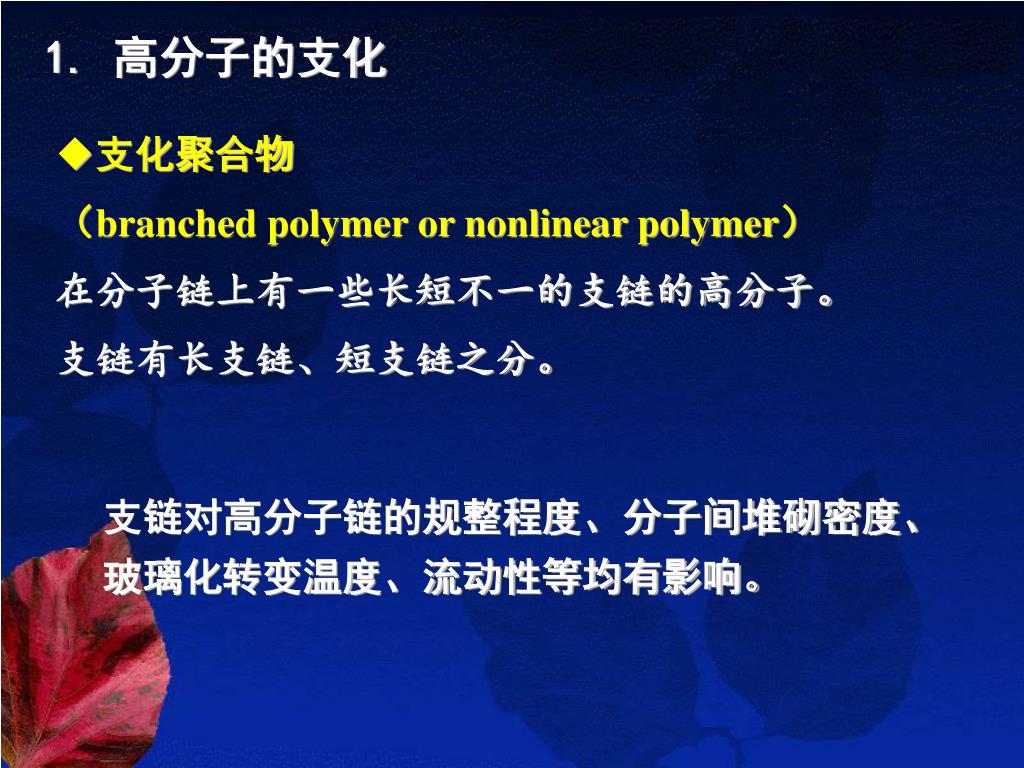 1. 高分子的支化

◆支化聚合物

（branched polymer or nonlinear polymer）

在分子链上有一些长短不一的支链的高分子。

支链有长支链、短支链之分。

支链对高分子链的规整程度、分子间堆砌密度、玻璃化转变温度、流动性等均有影响。